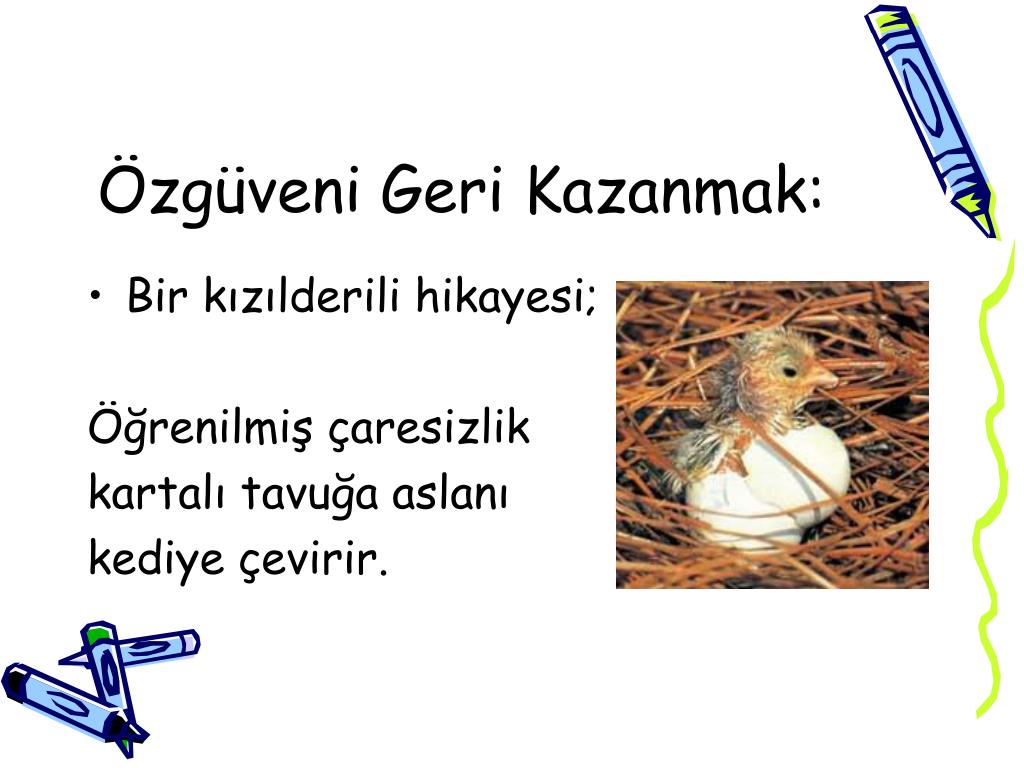 Özgüveni Geri Kazanmak:

• Bir kızılderili hikayesi;

Öğrenilmiş çaresizlik kartalı tavuğa aslanı kediye çevirir.